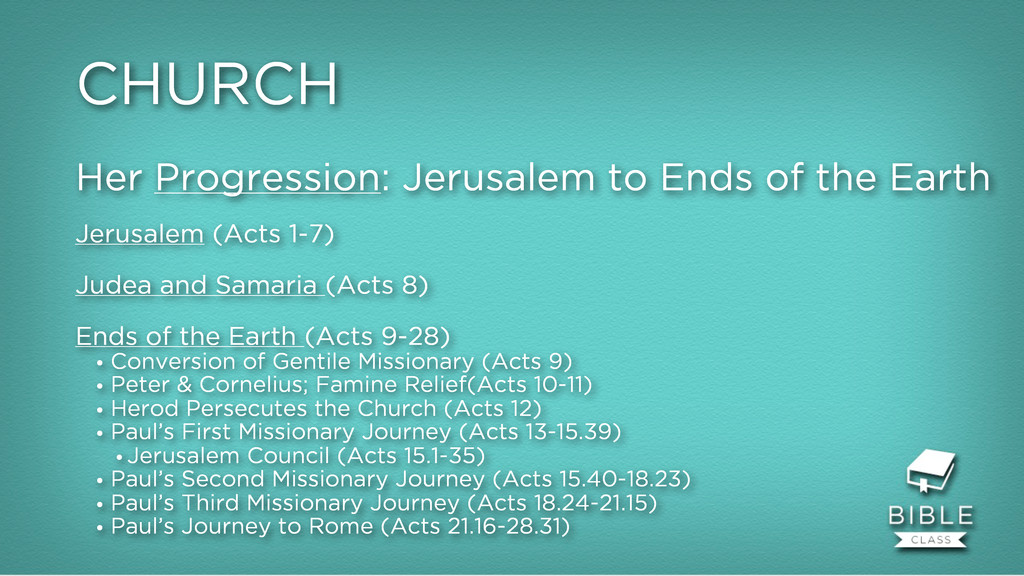 CHURCH

Her Progression: Jerusalem to Ends of the Earth

Jerusalem (Acts 1-7)

Judea and Samaria (Acts 8)

Ends of the Earth (Acts 9-28)
• Conversion of Gentile Missionary (Acts 9)
• Peter & Cornelius; Famine Relief(Acts 10-11)
• Herod Persecutes the Church (Acts 12)
• Paul's First Missionary Journey (Acts 13-15.39)
• Jerusalem Council (Acts 15.1-35)
• Paul's Second Missionary Journey (Acts 15.40-18.23)
• Paul's Third Missionary Journey (Acts 18.24-21.15)
• Paul's Journey to Rome (Acts 21.16-28.31)

BIBLE CLASS